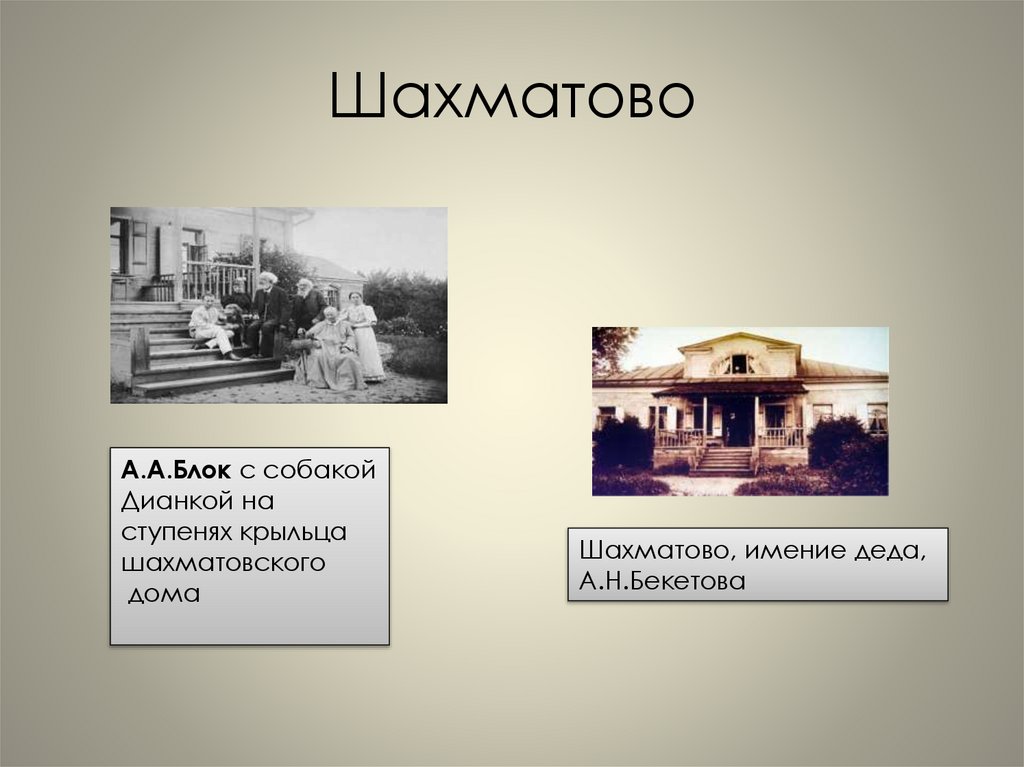 Шахматово

А.А.Блок с собакой Дианкой на ступенях крыльца шахматовского дома

Шахматово, имение деда, А.Н.Бекетова